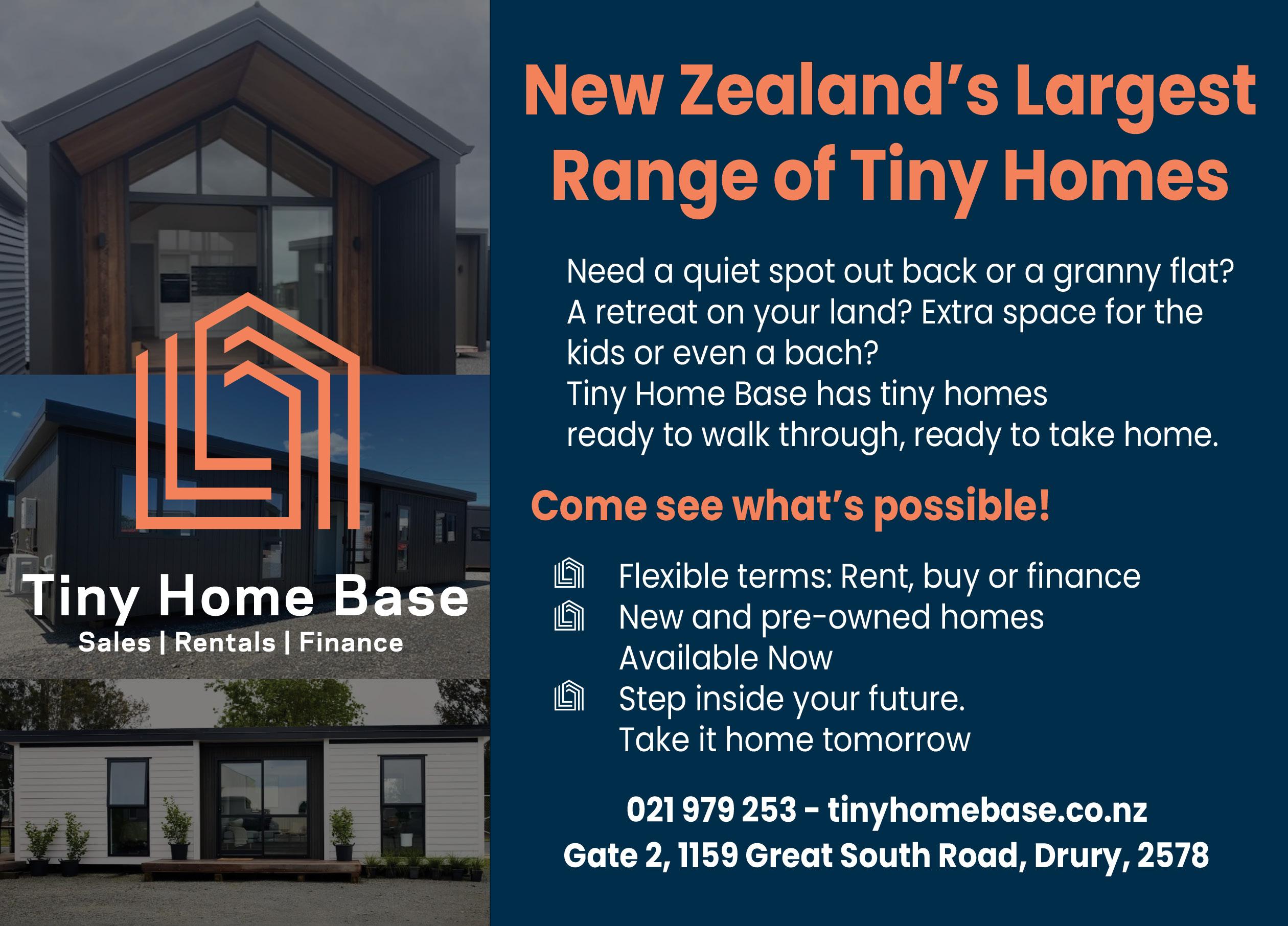 Tiny Home Base
Sales | Rentals | Finance

New Zealand's Largest Range of Tiny Homes

Need a quiet spot out back or a granny flat? A retreat on your land? Extra space for the kids or even a bach?
Tiny Home Base has tiny homes ready to walk through, ready to take home.

Come see what's possible!

Flexible terms: Rent, buy or finance
New and pre-owned homes Available Now
Step inside your future. Take it home tomorrow

021 979 253 - tinyhomebase.co.nz
Gate 2, 1159 Great South Road, Drury, 2578